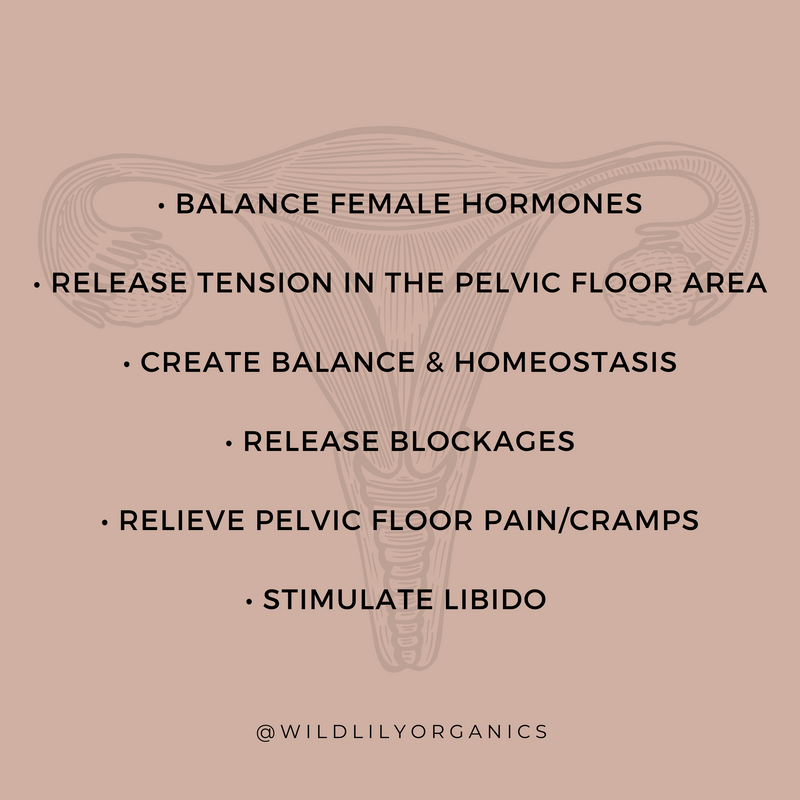 • BALANCE FEMALE HORMONES

• RELEASE TENSION IN THE PELVIC FLOOR AREA

• CREATE BALANCE & HOMEOSTASIS

• RELEASE BLOCKAGES

• RELIEVE PELVIC FLOOR PAIN/CRAMPS

• STIMULATE LIBIDO

@WILDLILYORGANICS